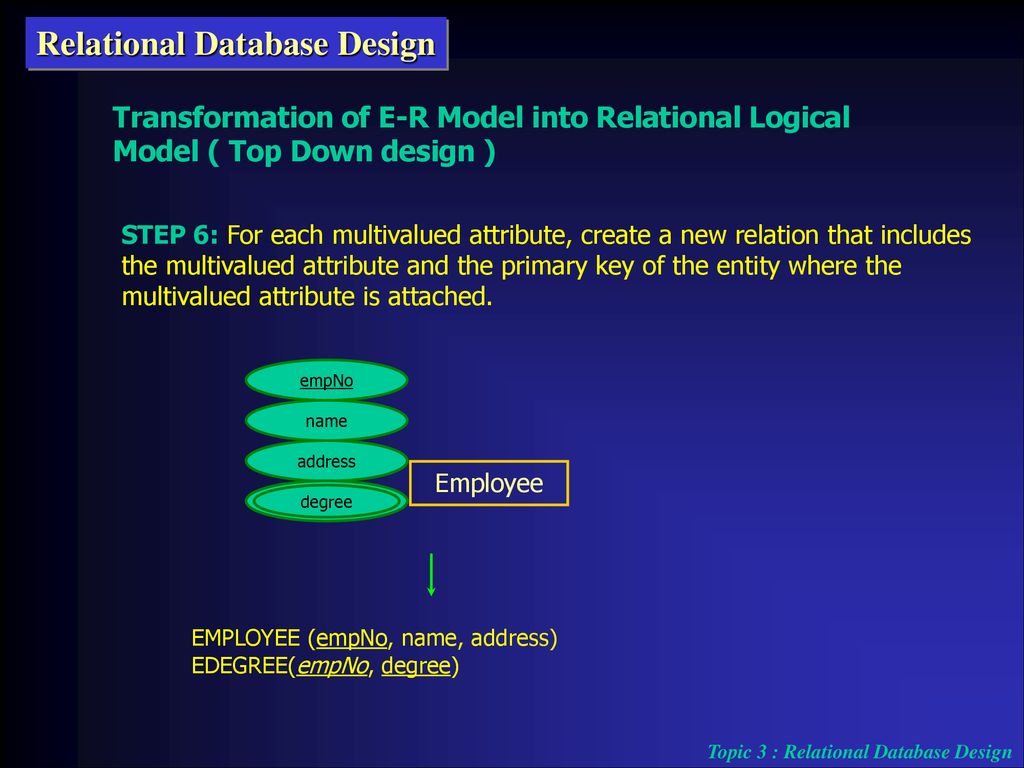 Relational Database Design

Transformation of E-R Model into Relational Logical Model ( Top Down design )

STEP 6: For each multivalued attribute, create a new relation that includes the multivalued attribute and the primary key of the entity where the multivalued attribute is attached.

empNo
name
address
degree

Employee

EMPLOYEE (empNo, name, address)
EDEGREE(empNo, degree)

Topic 3 : Relational Database Design